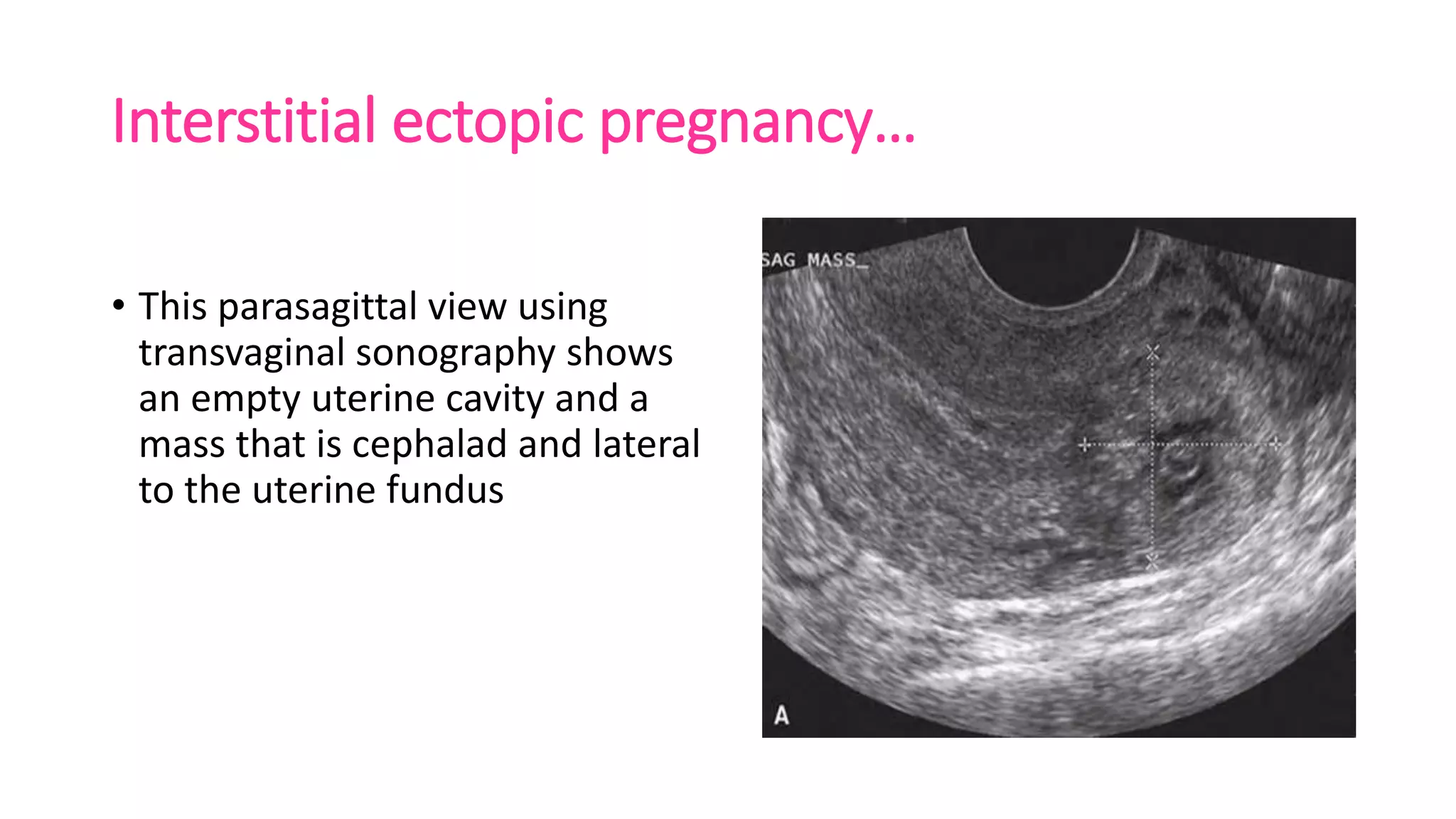 Interstitial ectopic pregnancy…

• This parasagittal view using transvaginal sonography shows an empty uterine cavity and a mass that is cephalad and lateral to the uterine fundus

SAG MASS_

A